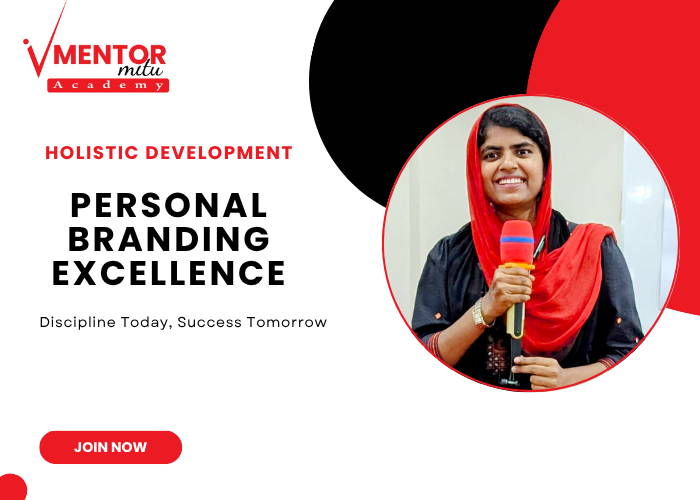 MENTOR mitu Academy

HOLISTIC DEVELOPMENT

PERSONAL BRANDING EXCELLENCE

Discipline Today, Success Tomorrow

JOIN NOW